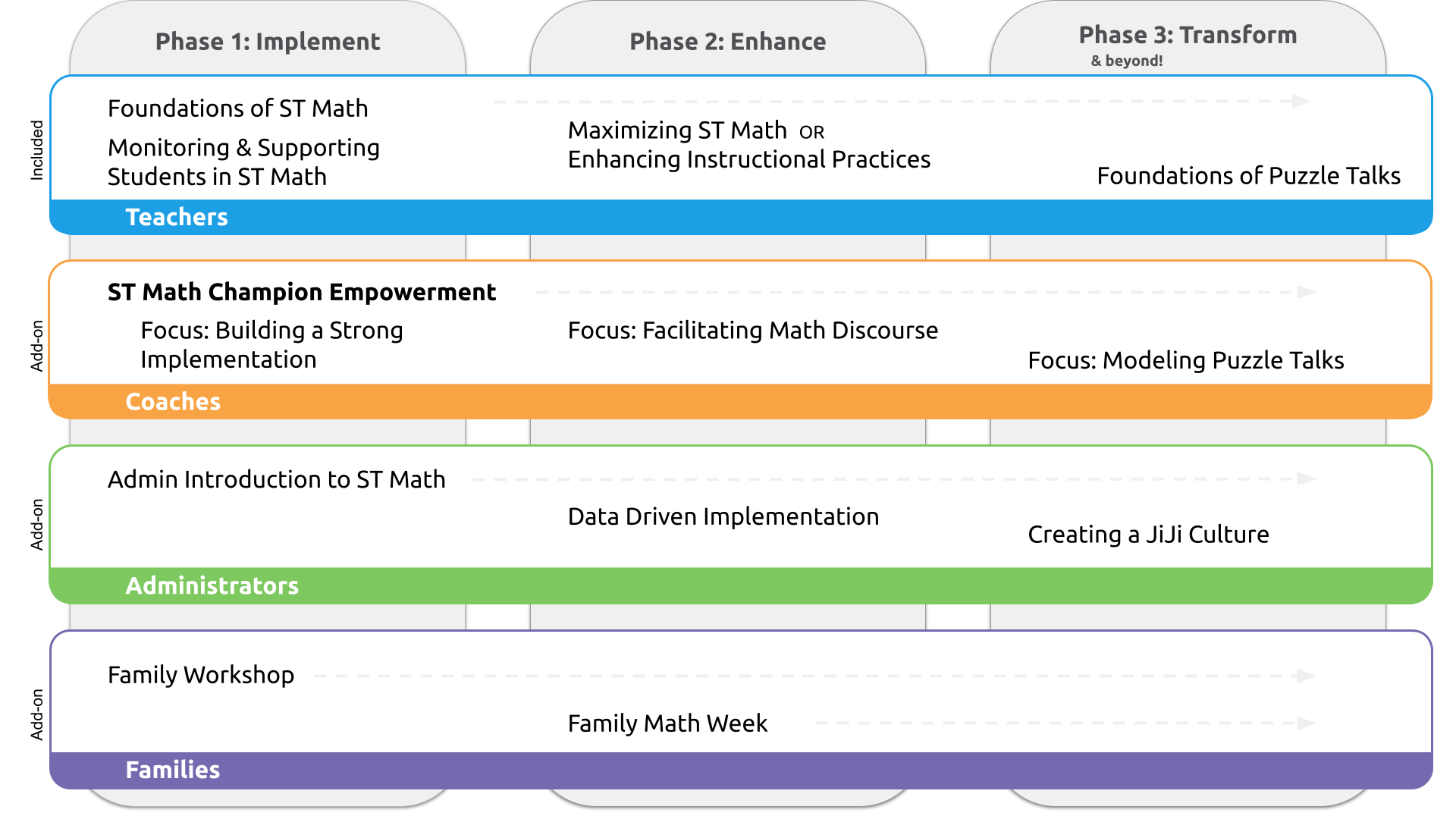 Phase 1: Implement

Phase 2: Enhance

Phase 3: Transform
& beyond!

Included

Foundations of ST Math

Monitoring & Supporting Students in ST Math

Maximizing ST Math OR Enhancing Instructional Practices

Foundations of Puzzle Talks

Teachers

Add-on

ST Math Champion Empowerment

Focus: Building a Strong Implementation

Focus: Facilitating Math Discourse

Focus: Modeling Puzzle Talks

Coaches

Add-on

Admin Introduction to ST Math

Data Driven Implementation

Creating a JiJi Culture

Administrators

Add-on

Family Workshop

Family Math Week

Families